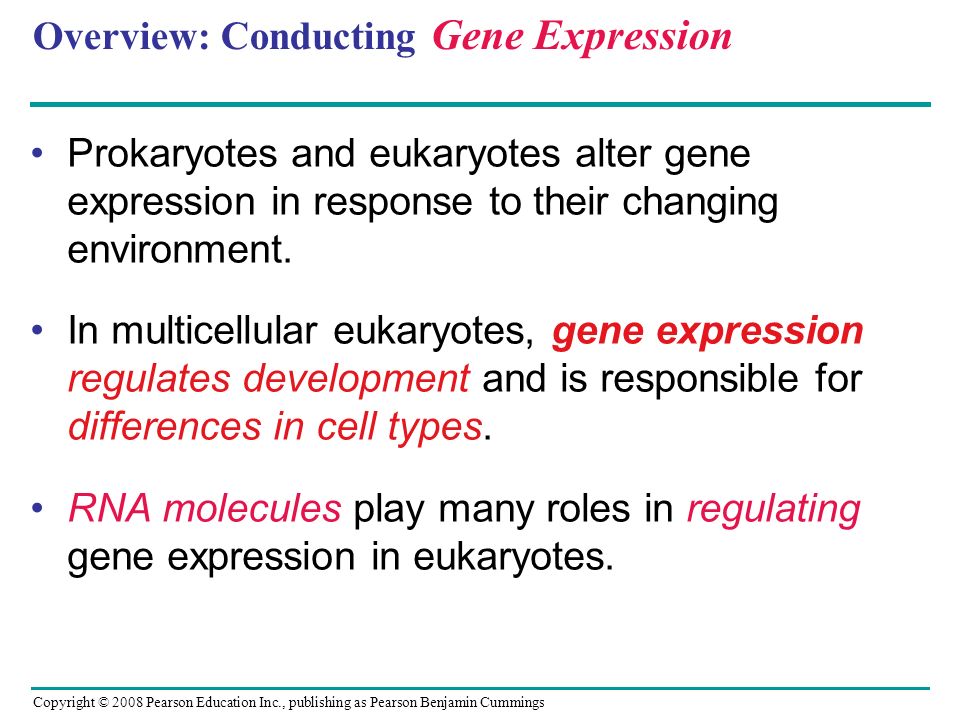 Overview: Conducting Gene Expression

• Prokaryotes and eukaryotes alter gene expression in response to their changing environment.

• In multicellular eukaryotes, gene expression regulates development and is responsible for differences in cell types.

• RNA molecules play many roles in regulating gene expression in eukaryotes.

Copyright © 2008 Pearson Education Inc., publishing as Pearson Benjamin Cummings